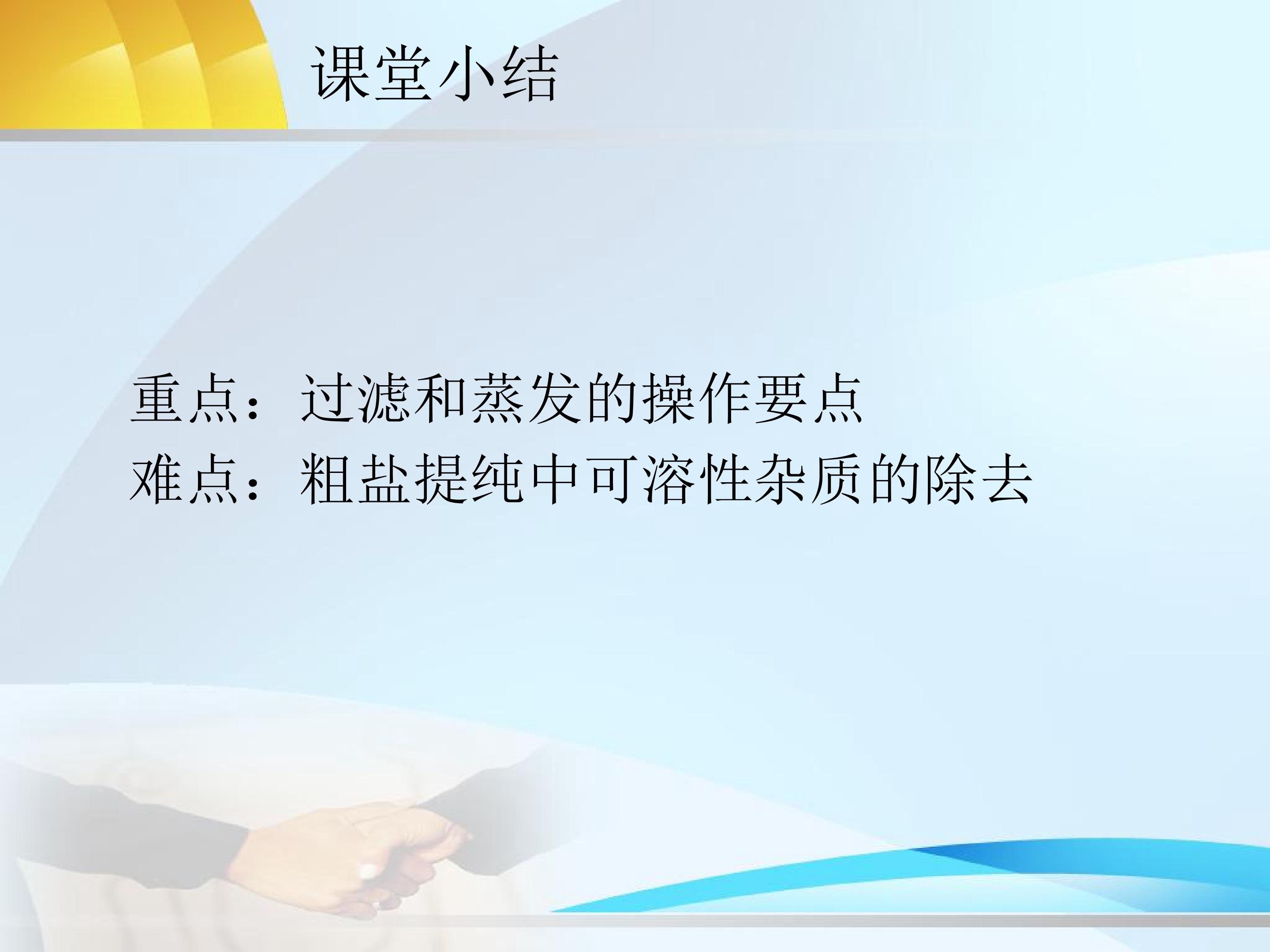 课堂小结

重点：过滤和蒸发的操作要点
难点：粗盐提纯中可溶性杂质的除去